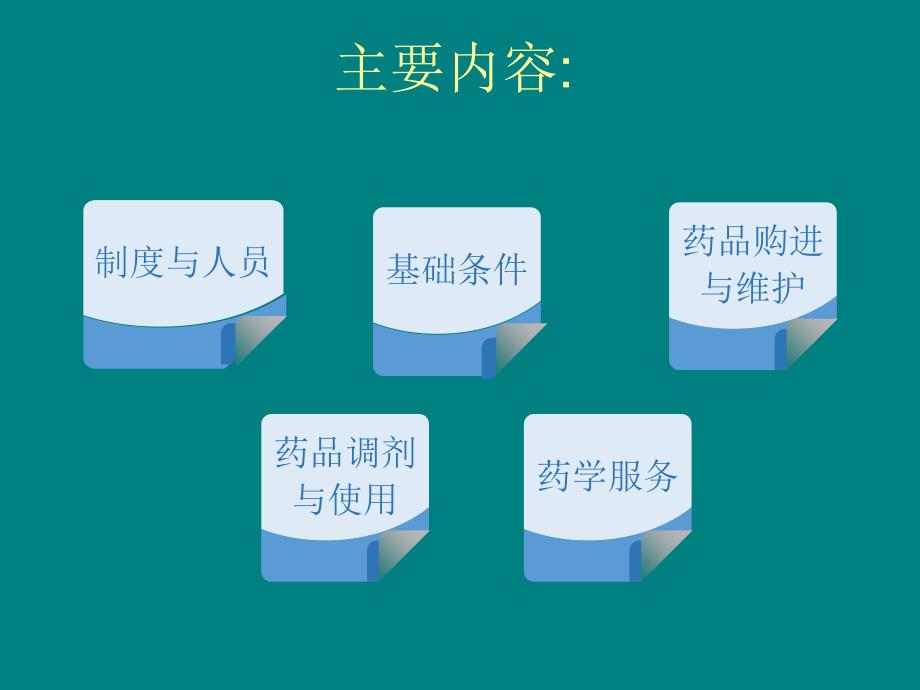 主要内容:

制度与人员

基础条件

药品购进与维护

药品调剂与使用

药学服务